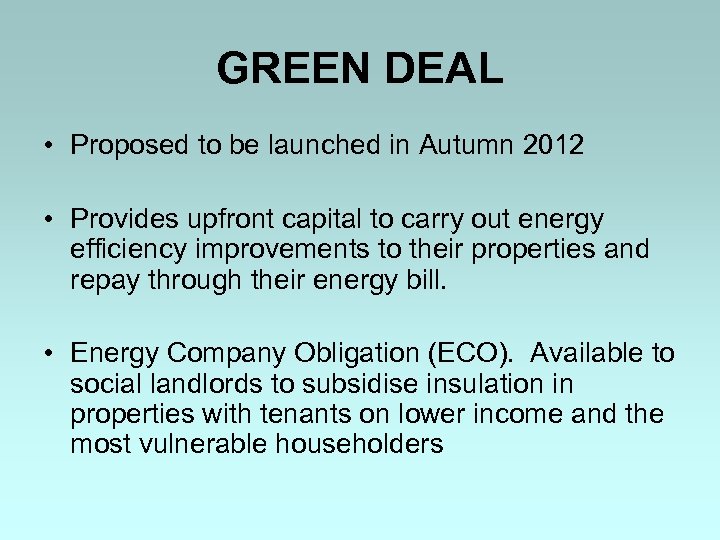 GREEN DEAL

• Proposed to be launched in Autumn 2012

• Provides upfront capital to carry out energy efficiency improvements to their properties and repay through their energy bill.

• Energy Company Obligation (ECO). Available to social landlords to subsidise insulation in properties with tenants on lower income and the most vulnerable householders